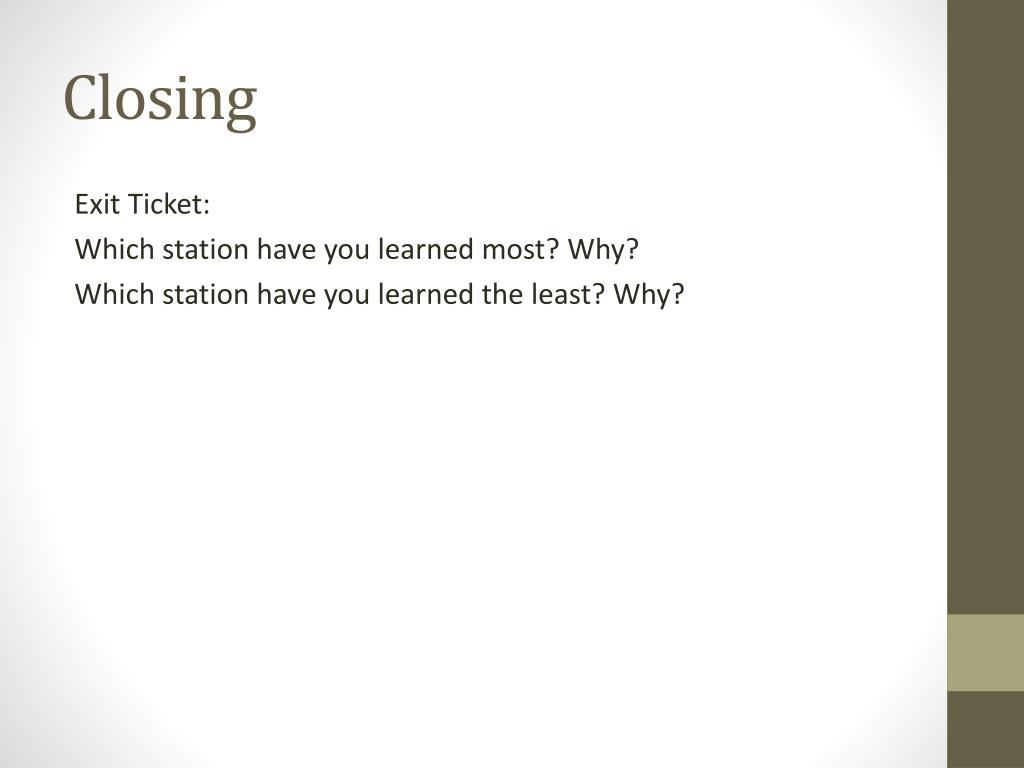 Closing

Exit Ticket:

Which station have you learned most? Why?

Which station have you learned the least? Why?